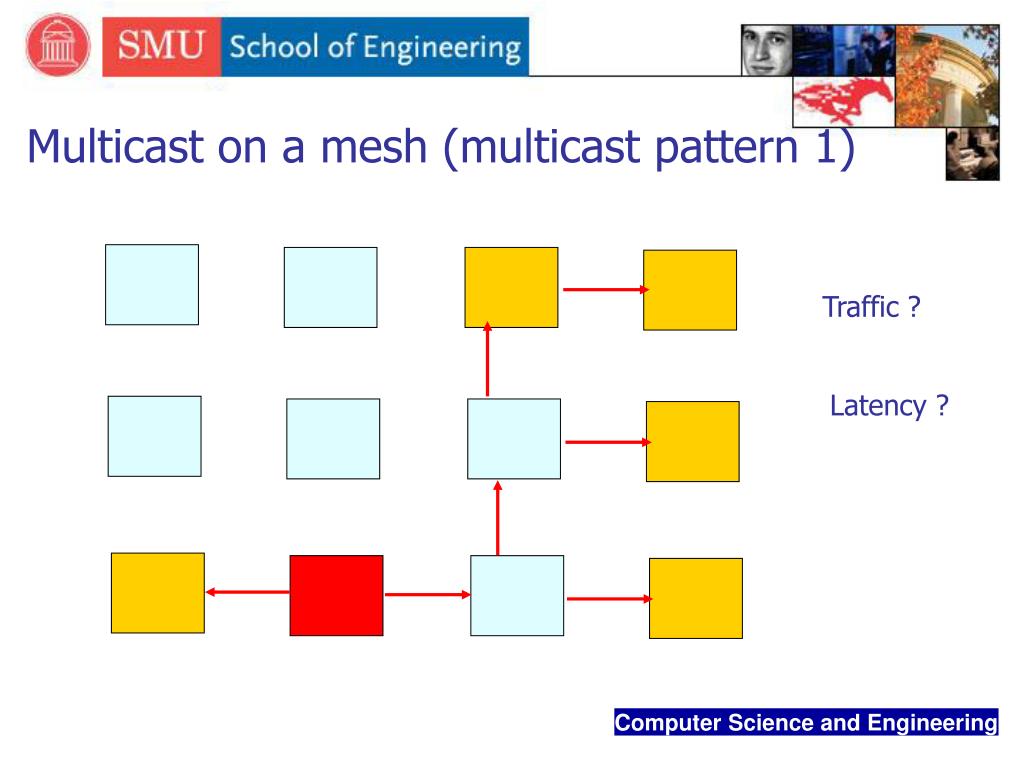 SMU School of Engineering

Multicast on a mesh (multicast pattern 1)

Traffic ?

Latency ?

Computer Science and Engineering